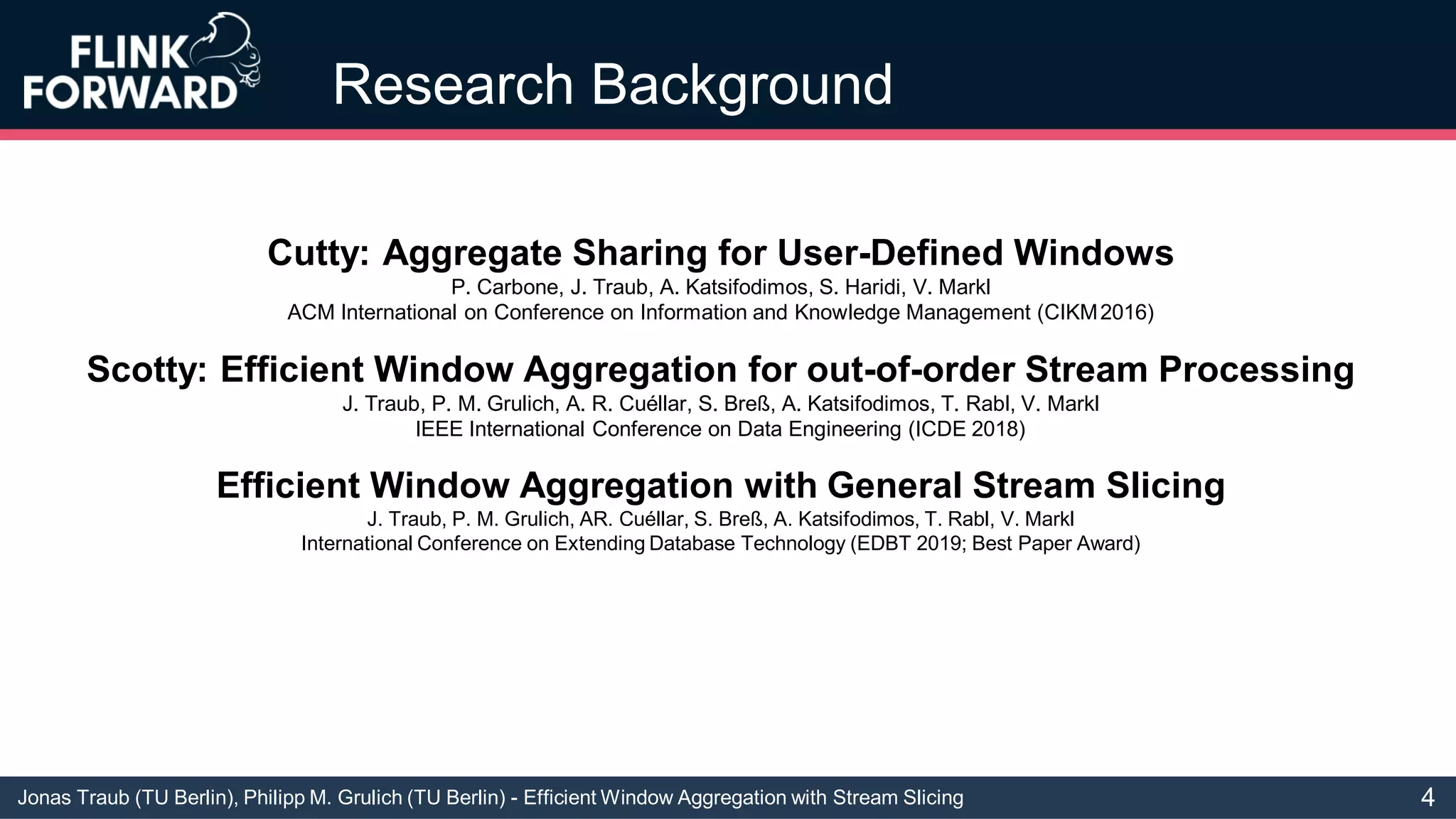 FLINK FORWARD

Research Background

Cutty: Aggregate Sharing for User-Defined Windows
P. Carbone, J. Traub, A. Katsifodimos, S. Haridi, V. Markl
ACM International on Conference on Information and Knowledge Management (CIKM 2016)

Scotty: Efficient Window Aggregation for out-of-order Stream Processing
J. Traub, P. M. Grulich, A. R. Cuéllar, S. Breß, A. Katsifodimos, T. Rabl, V. Markl
IEEE International Conference on Data Engineering (ICDE 2018)

Efficient Window Aggregation with General Stream Slicing
J. Traub, P. M. Grulich, AR. Cuéllar, S. Breß, A. Katsifodimos, T. Rabl, V. Markl
International Conference on Extending Database Technology (EDBT 2019; Best Paper Award)

Jonas Traub (TU Berlin), Philipp M. Grulich (TU Berlin) - Efficient Window Aggregation with Stream Slicing

4